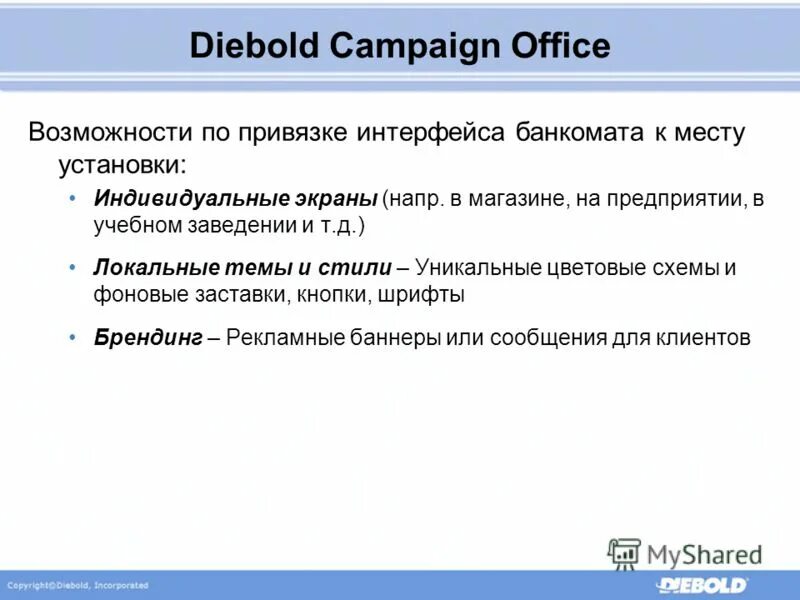 Diebold Campaign Office

Возможности по привязке интерфейса банкомата к месту установки:

• Индивидуальные экраны (напр. в магазине, на предприятии, в учебном заведении и т.д.)

• Локальные темы и стили – Уникальные цветовые схемы и фоновые заставки, кнопки, шрифты

• Брендинг – Рекламные баннеры или сообщения для клиентов

MyShared

Copyright©Diebold, Incorporated

DIEBOLD